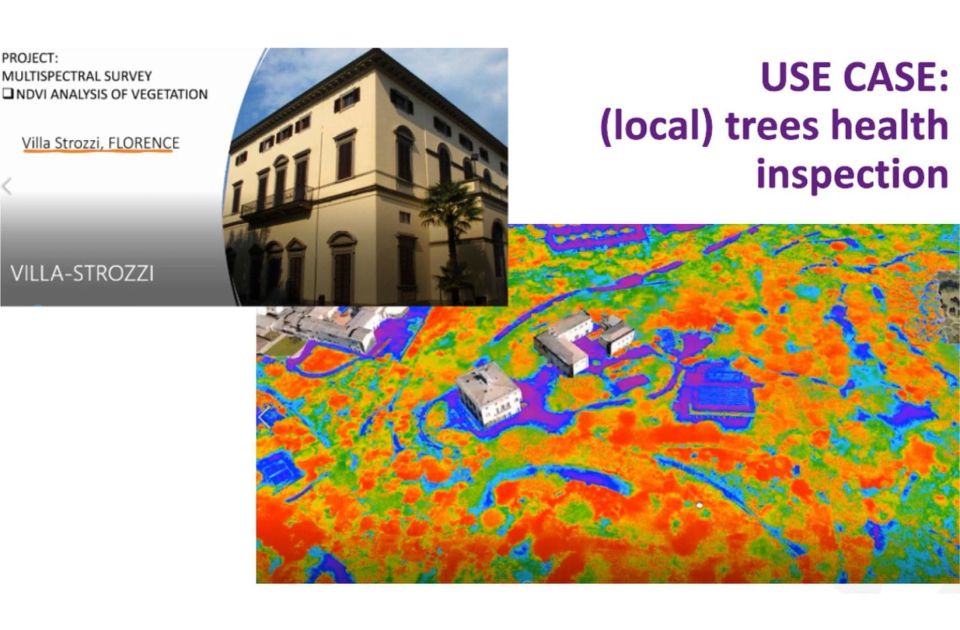 PROJECT:
MULTISPECTRAL SURVEY
❑ NDVI ANALYSIS OF VEGETATION

Villa Strozzi, FLORENCE

VILLA-STROZZI

USE CASE:
(local) trees health inspection